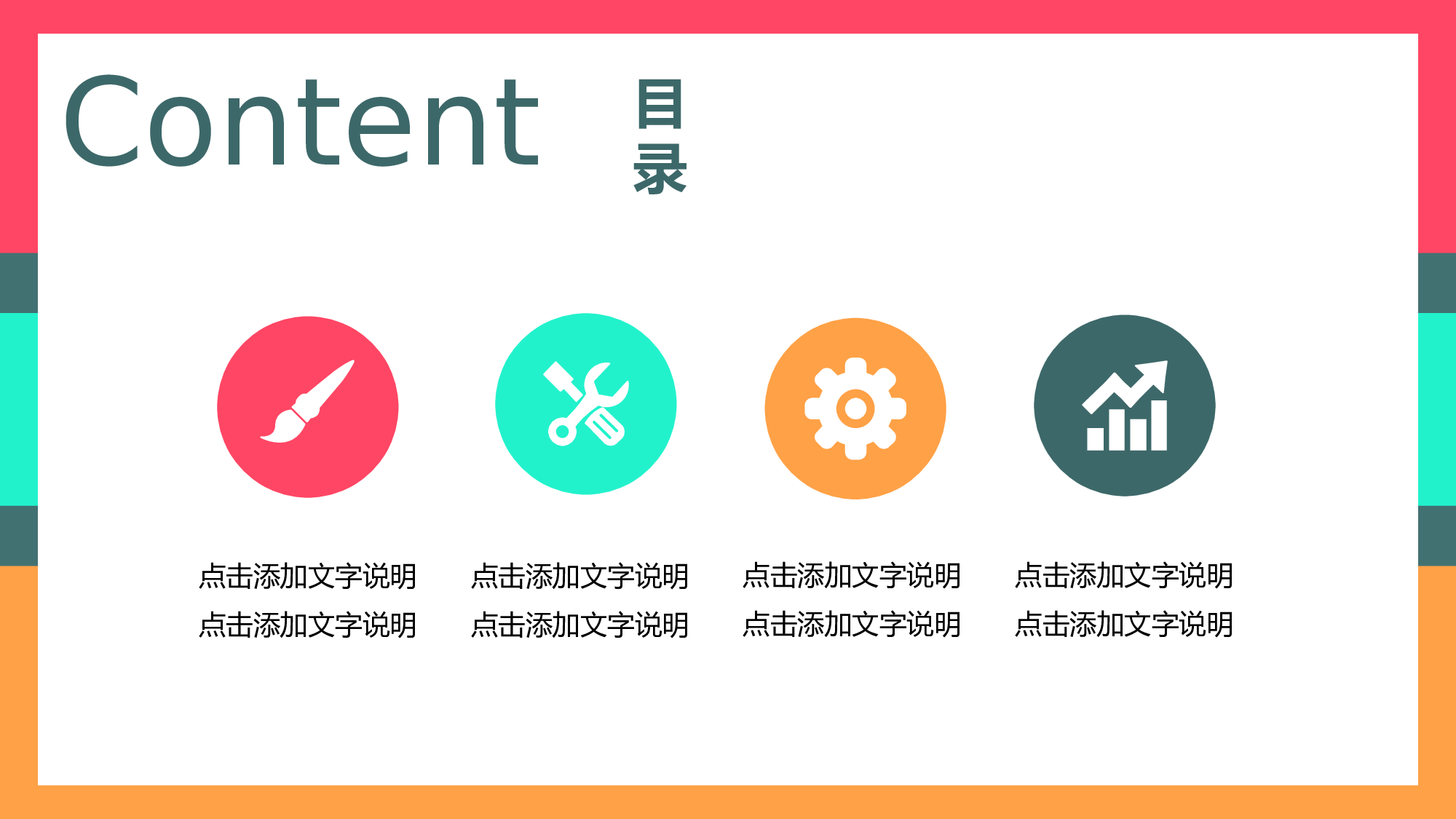 Content 目录

点击添加文字说明
点击添加文字说明

点击添加文字说明
点击添加文字说明

点击添加文字说明
点击添加文字说明

点击添加文字说明
点击添加文字说明